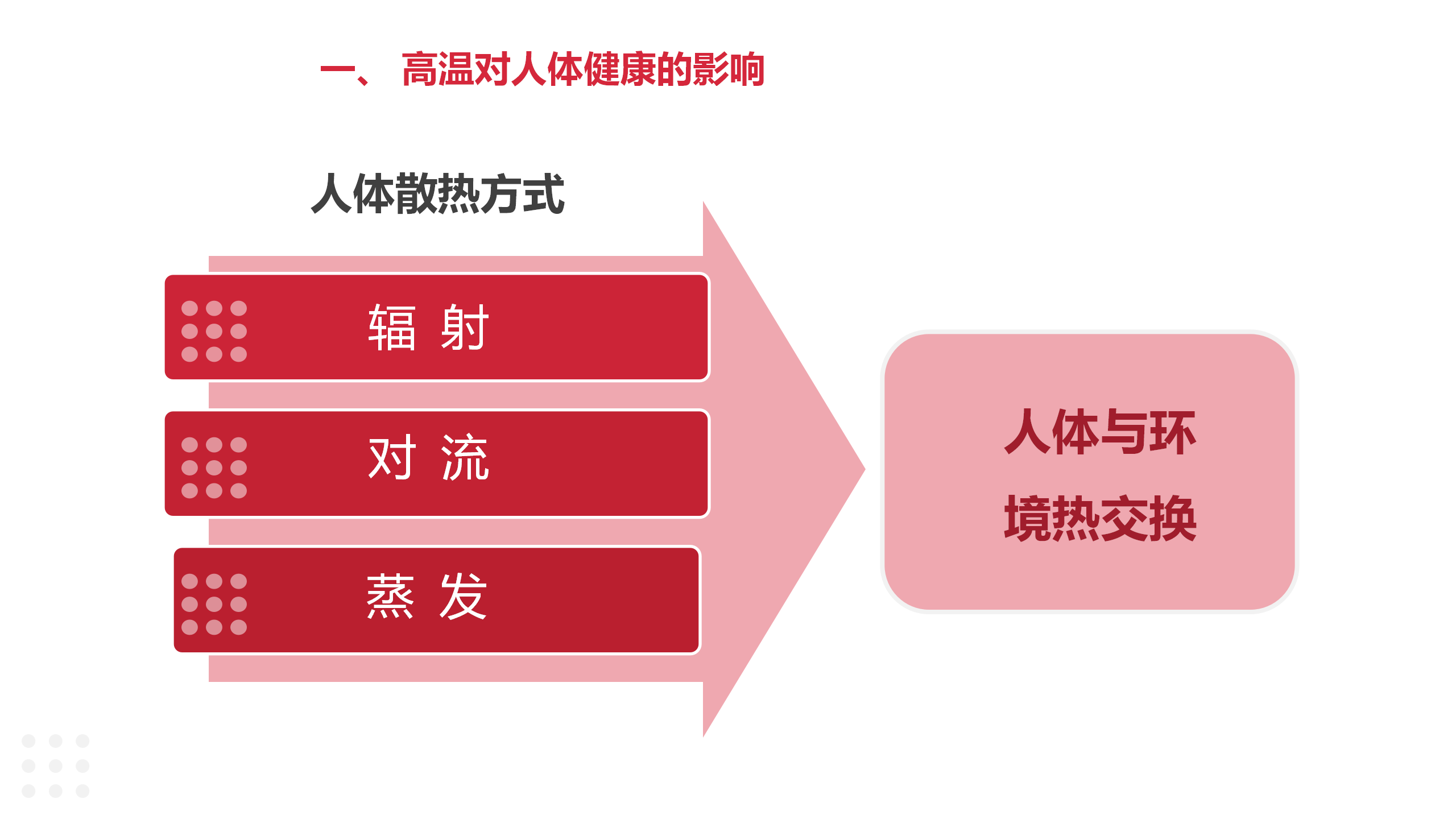 一、 高温对人体健康的影响

人体散热方式

辐 射

对 流

蒸 发

人体与环境热交换